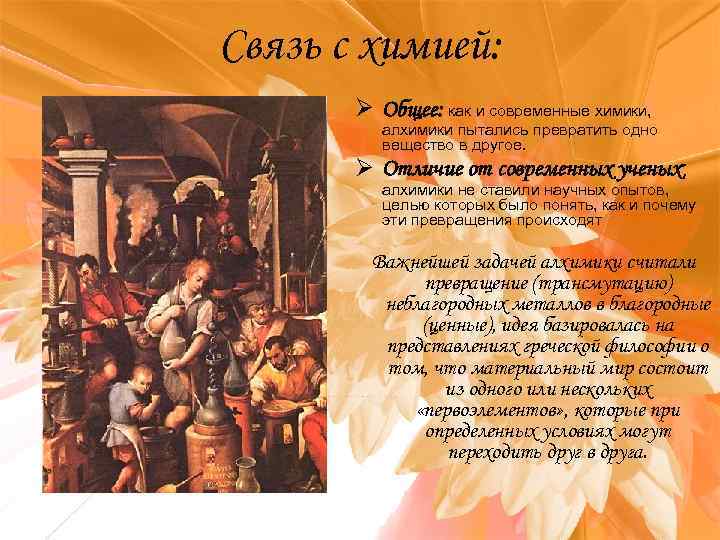 Связь с химией:

➢ Общее: как и современные химики, алхимики пытались превратить одно вещество в другое.

➢ Отличие от современных ученых: алхимики не ставили научных опытов, целью которых было понять, как и почему эти превращения происходят

Важнейшей задачей алхимики считали превращение (трансмутацию) неблагородных металлов в благородные (ценные), идея базировалась на представлениях греческой философии о том, что материальный мир состоит из одного или нескольких «первоэлементов», которые при определенных условиях могут переходить друг в друга.